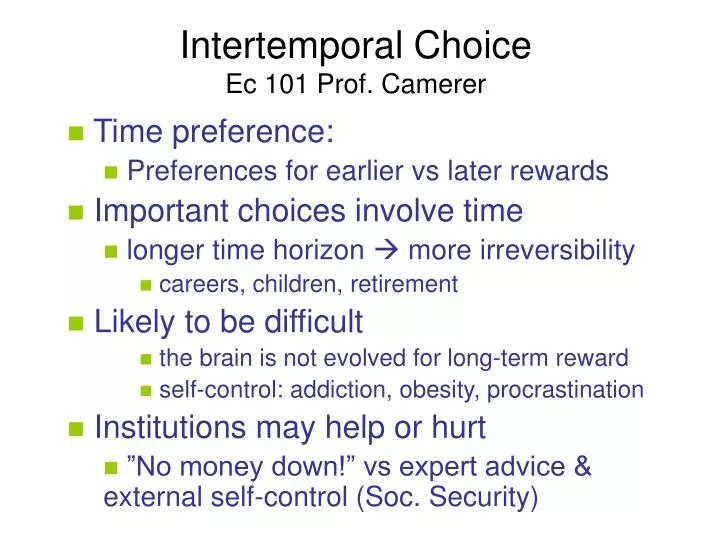 Intertemporal Choice
Ec 101 Prof. Camerer

Time preference:

Preferences for earlier vs later rewards

Important choices involve time

longer time horizon → more irreversibility

careers, children, retirement

Likely to be difficult

the brain is not evolved for long-term reward

self-control: addiction, obesity, procrastination

Institutions may help or hurt

”No money down!” vs expert advice & external self-control (Soc. Security)